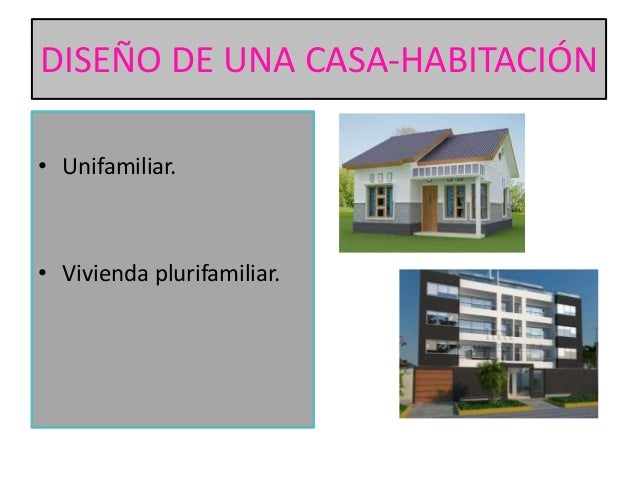 DISEÑO DE UNA CASA-HABITACIÓN

• Unifamiliar.

• Vivienda plurifamiliar.